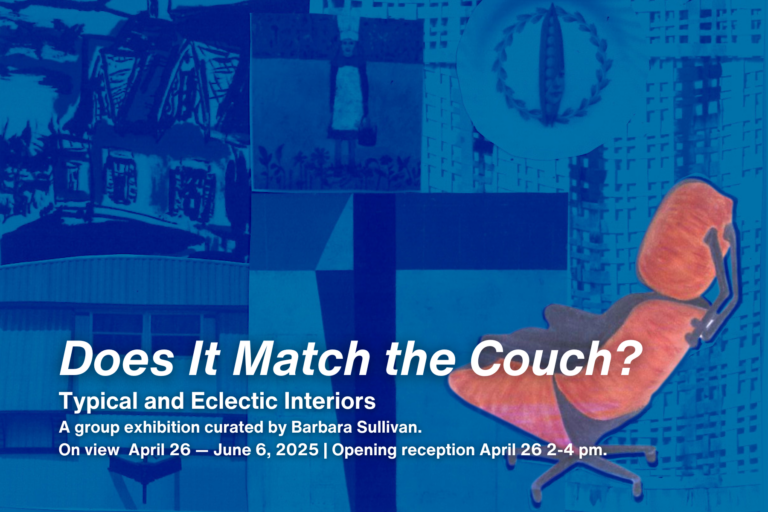 Does It Match the Couch?

Typical and Eclectic Interiors

A group exhibition curated by Barbara Sullivan.

On view April 26 — June 6, 2025 | Opening reception April 26 2-4 pm.